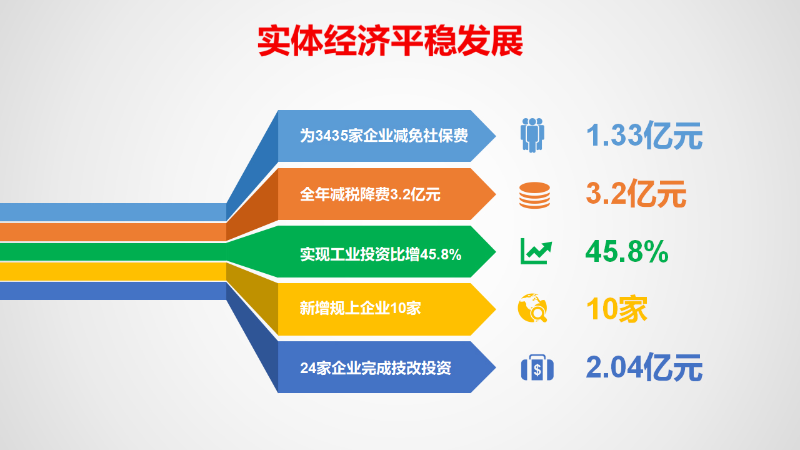 实体经济平稳发展

为3435家企业减免社保费
1.33亿元

全年减税降费3.2亿元
3.2亿元

实现工业投资比增45.8%
45.8%

新增规上企业10家
10家

24家企业完成技改投资
2.04亿元